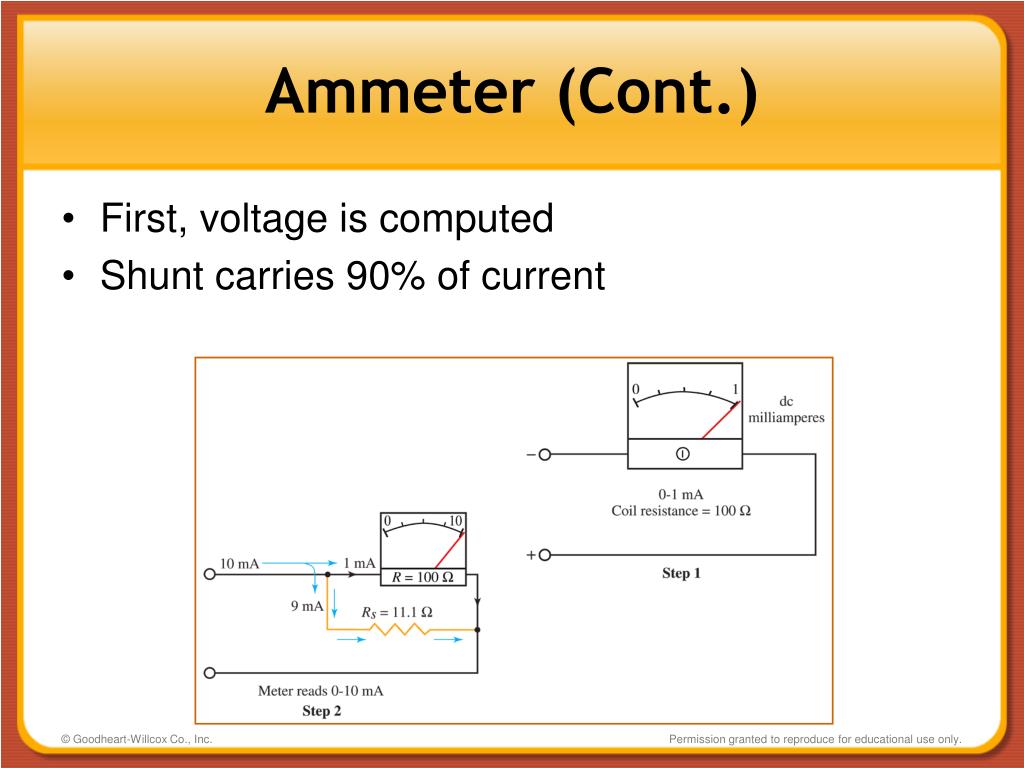 Ammeter (Cont.)

• First, voltage is computed
• Shunt carries 90% of current

0
1
dc
milliamperes
−
0-1 mA
Coil resistance = 100 Ω
+
Step 1

0
10
10 mA
1 mA
$R = 100\ \Omega$
9 mA
$R_S = 11.1\ \Omega$
Meter reads 0-10 mA
Step 2

© Goodheart-Willcox Co., Inc.
Permission granted to reproduce for educational use only.